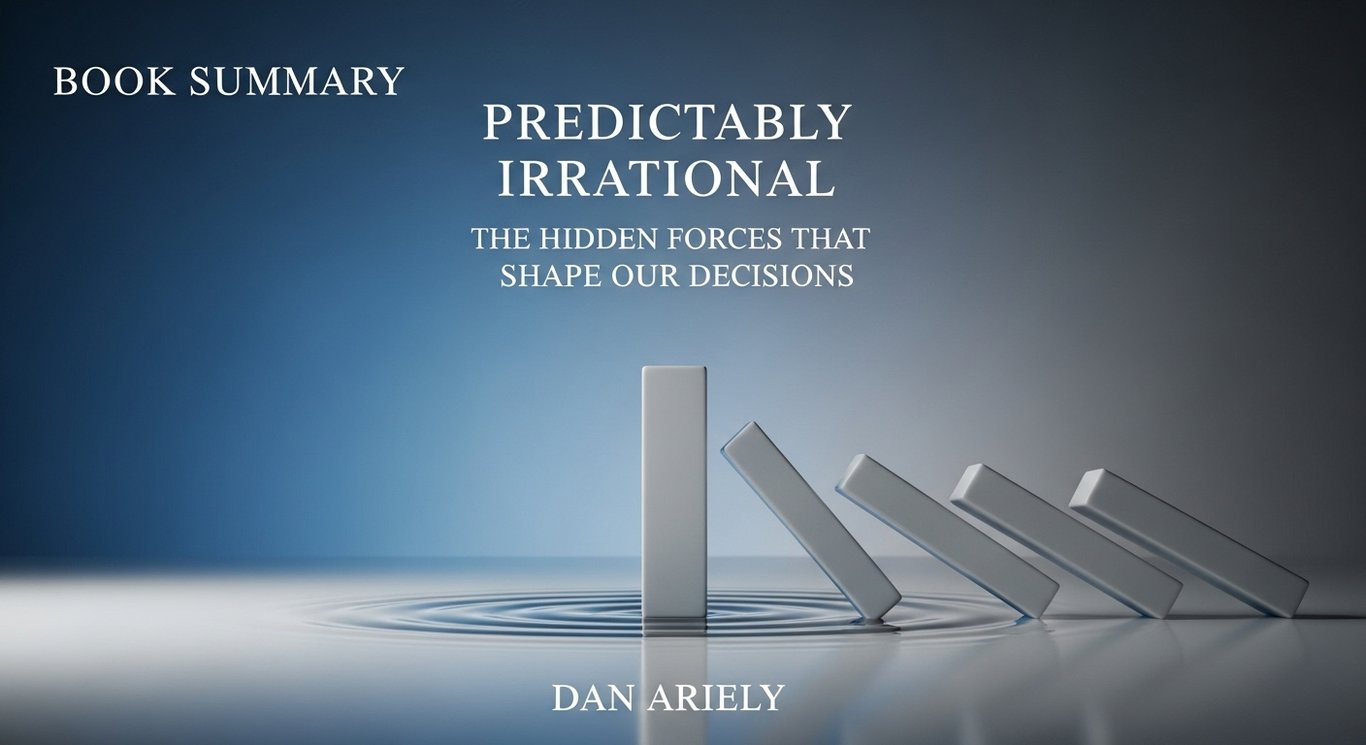 BOOK SUMMARY

PREDICTABLY IRRATIONAL

THE HIDDEN FORCES THAT SHAPE OUR DECISIONS

DAN ARIELY